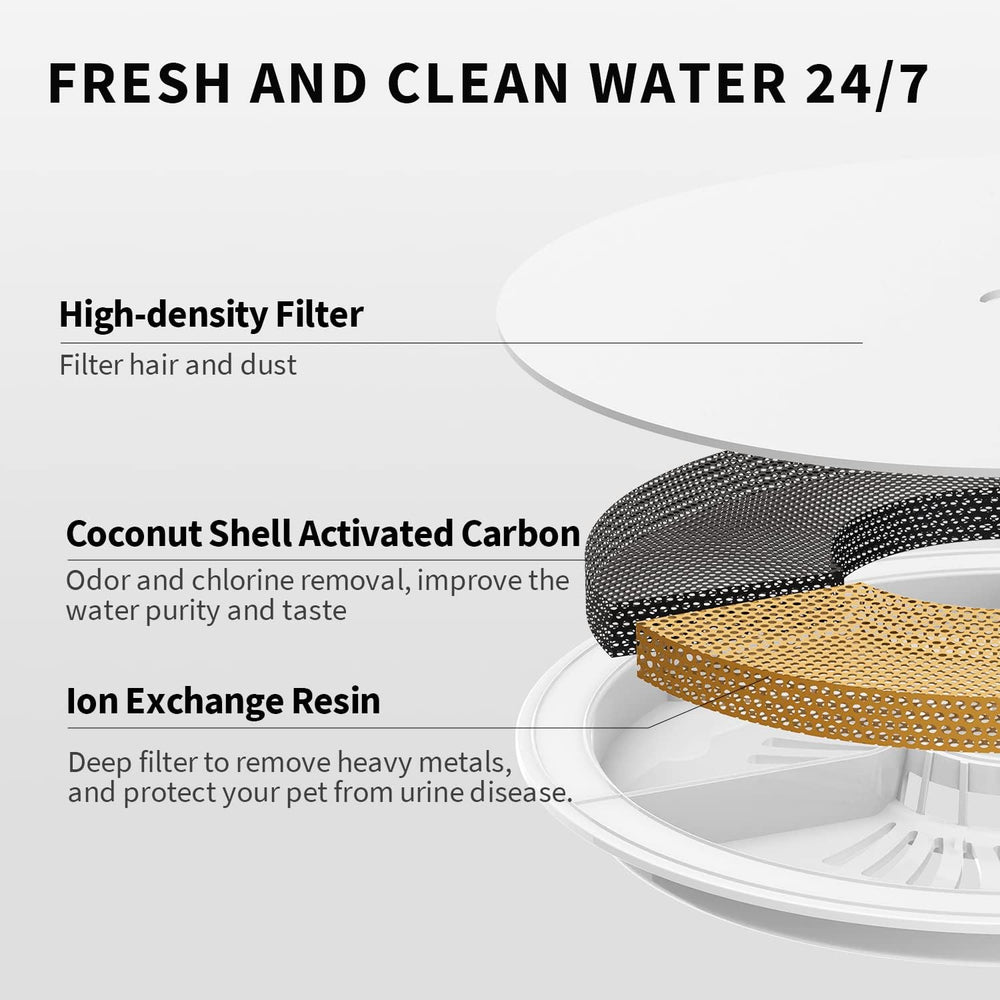 FRESH AND CLEAN WATER 24/7

High-density Filter

Filter hair and dust

Coconut Shell Activated Carbon

Odor and chlorine removal, improve the water purity and taste

Ion Exchange Resin

Deep filter to remove heavy metals, and protect your pet from urine disease.